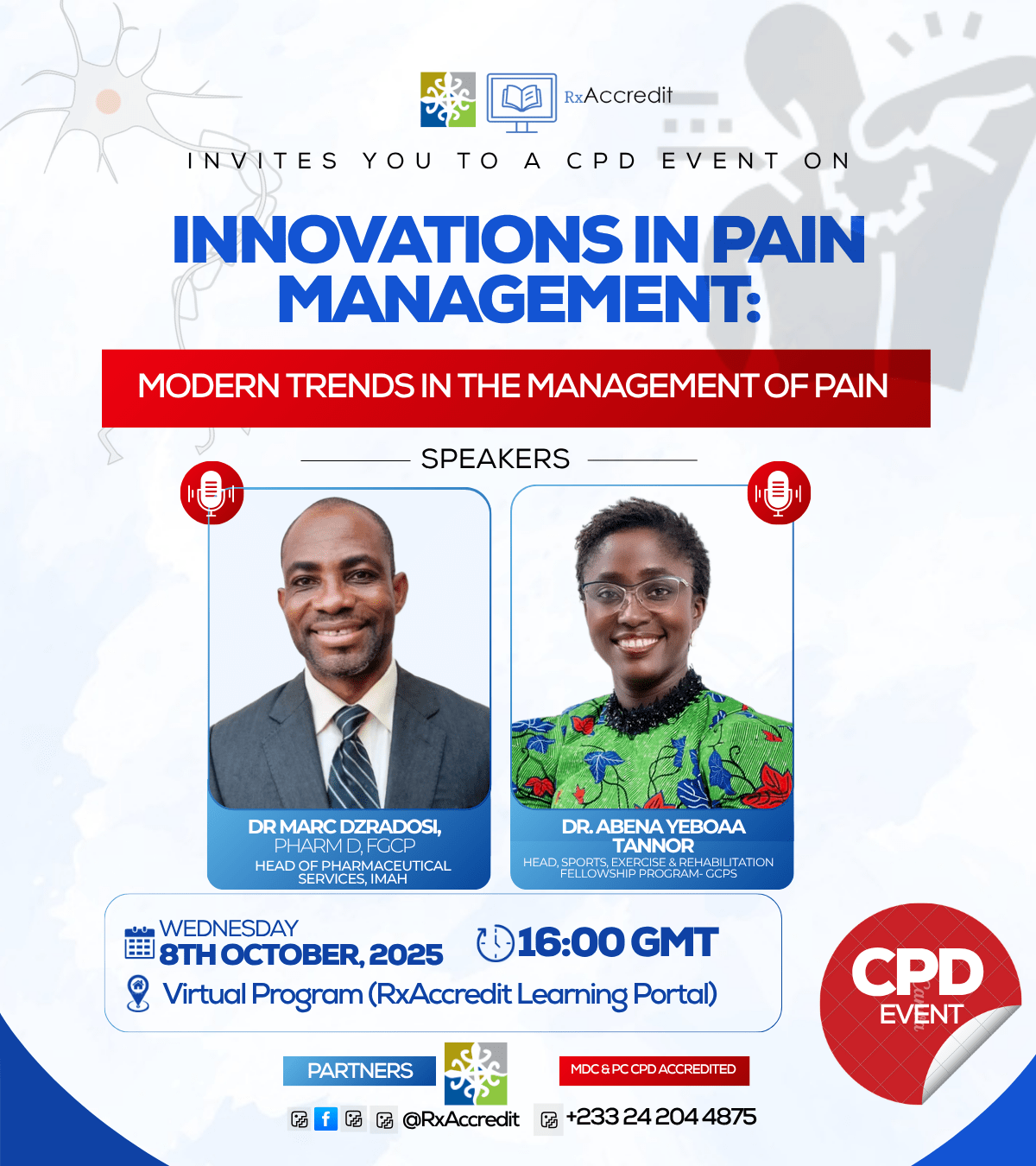 RxAccredit

INVITES YOU TO A CPD EVENT ON

INNOVATIONS IN PAIN MANAGEMENT:

MODERN TRENDS IN THE MANAGEMENT OF PAIN

SPEAKERS

DR MARC DZRADOSI, PHARM D, FGCP
HEAD OF PHARMACEUTICAL SERVICES, IMAH

DR. ABENA YEBOAA TANNOR
HEAD, SPORTS, EXERCISE & REHABILITATION FELLOWSHIP PROGRAM- GCPS

WEDNESDAY
8TH OCTOBER, 2025

16:00 GMT

Virtual Program (RxAccredit Learning Portal)

CPD EVENT

PARTNERS

MDC & PC CPD ACCREDITED

@RxAccredit

+233 24 204 4875